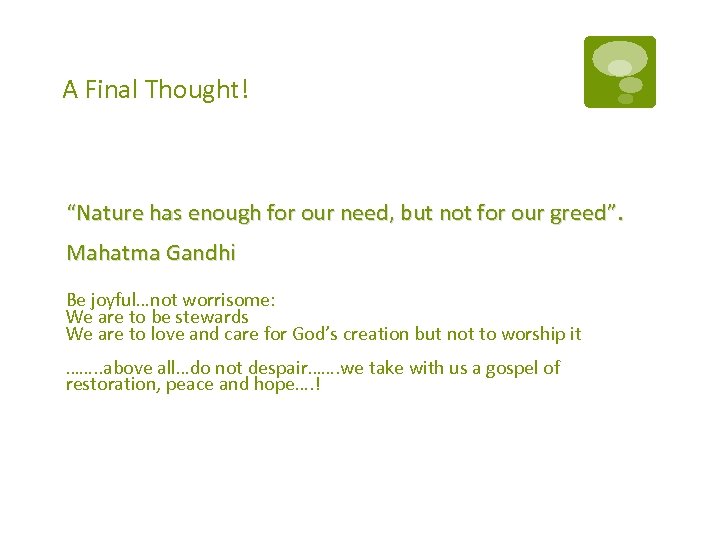 A Final Thought!

“Nature has enough for our need, but not for our greed”.

Mahatma Gandhi

Be joyful…not worrisome:
We are to be stewards
We are to love and care for God’s creation but not to worship it

……..above all…do not despair…….we take with us a gospel of restoration, peace and hope….!